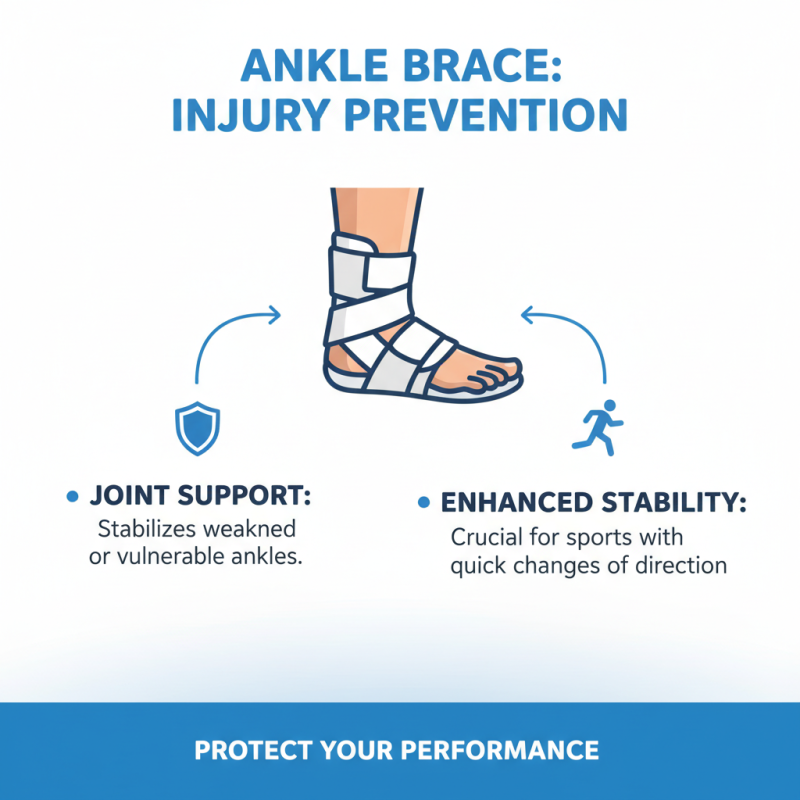 ANKLE BRACE:
INJURY PREVENTION

• JOINT SUPPORT:
Stabilizes weakned or vulnerable ankles.

• ENHANCED STABILITY:
Crucial for sports with quick changes of direction

PROTECT YOUR PERFORMANCE